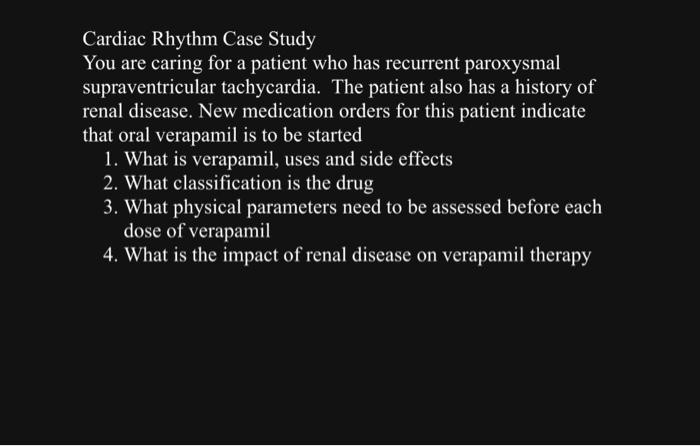 Cardiac Rhythm Case Study
You are caring for a patient who has recurrent paroxysmal supraventricular tachycardia.  The patient also has a history of renal disease. New medication orders for this patient indicate that oral verapamil is to be started

1. What is verapamil, uses and side effects
2. What classification is the drug
3. What physical parameters need to be assessed before each dose of verapamil
4. What is the impact of renal disease on verapamil therapy